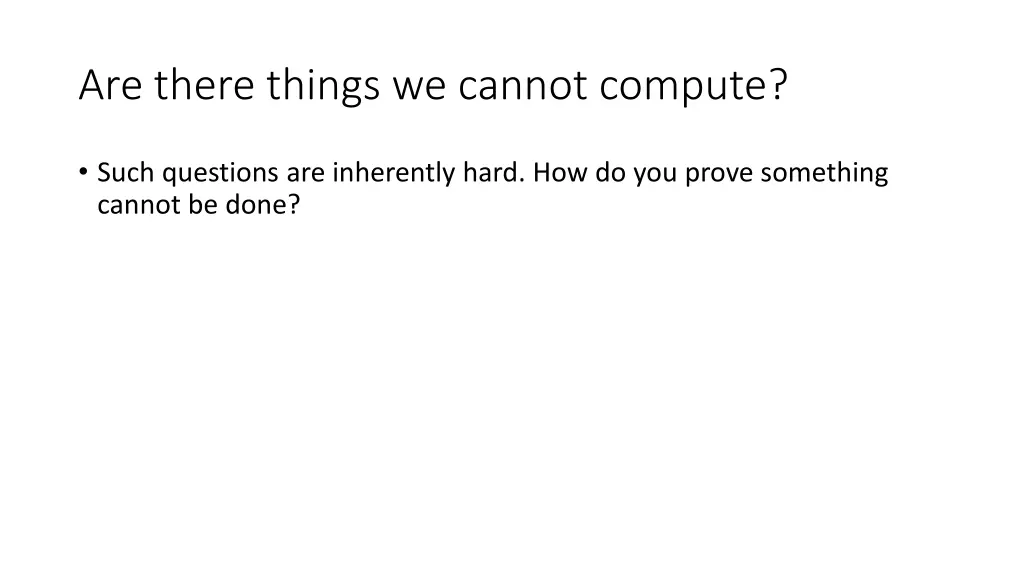 Are there things we cannot compute?

• Such questions are inherently hard. How do you prove something cannot be done?